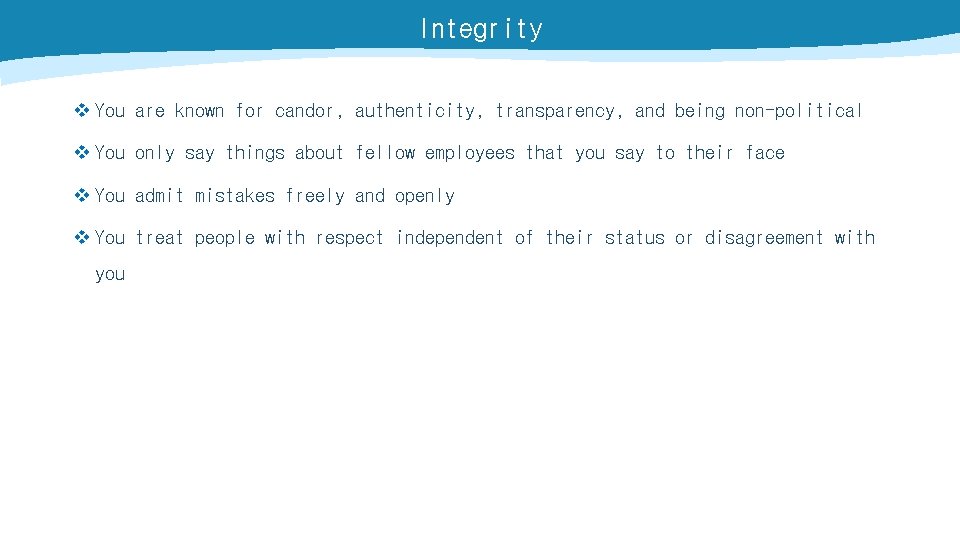 Integrity

❖ You are known for candor, authenticity, transparency, and being non-political

❖ You only say things about fellow employees that you say to their face

❖ You admit mistakes freely and openly

❖ You treat people with respect independent of their status or disagreement with you